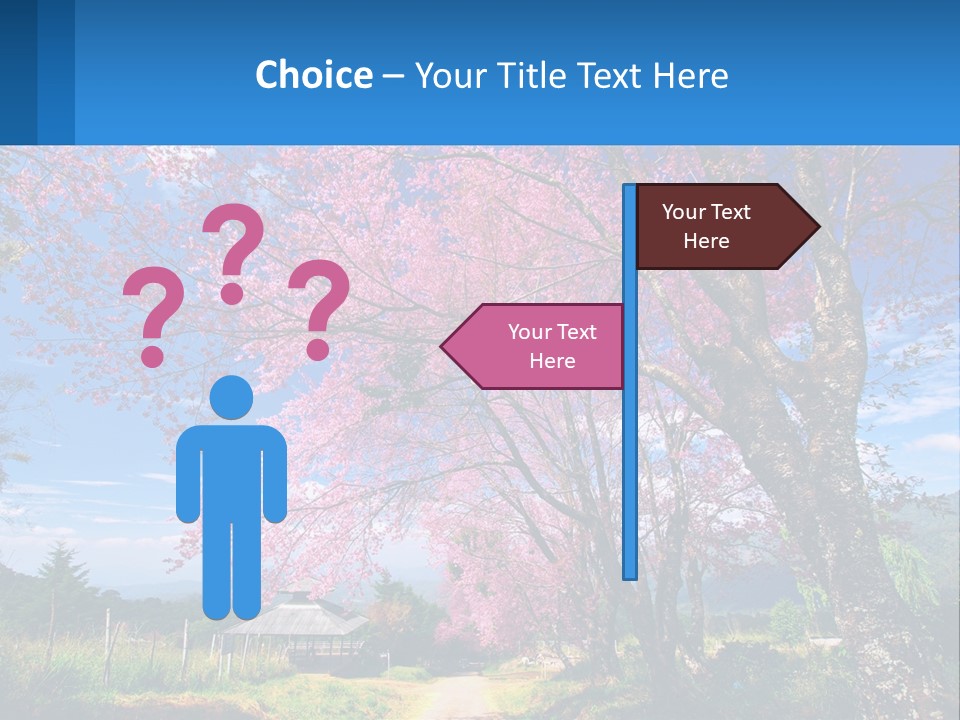 Choice – Your Title Text Here

? ? ?

Your Text Here

Your Text Here